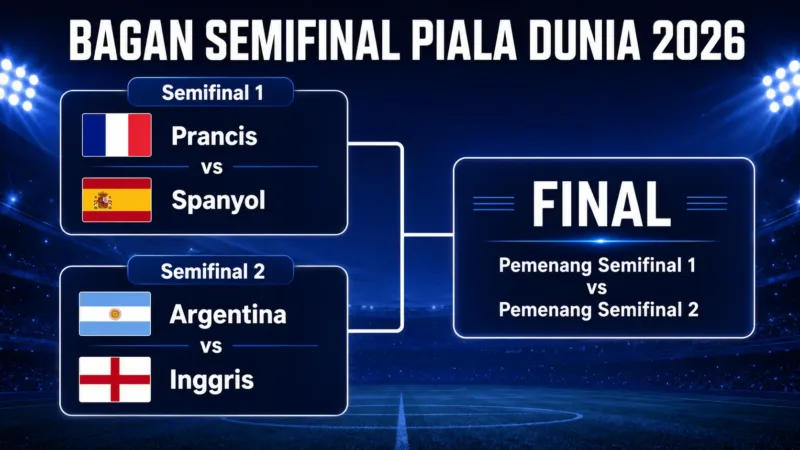 BAGAN SEMIFINAL PIALA DUNIA 2026

Semifinal 1

Prancis
vs
Spanyol

Semifinal 2

Argentina
vs
Inggris

FINAL

Pemenang Semifinal 1
vs
Pemenang Semifinal 2